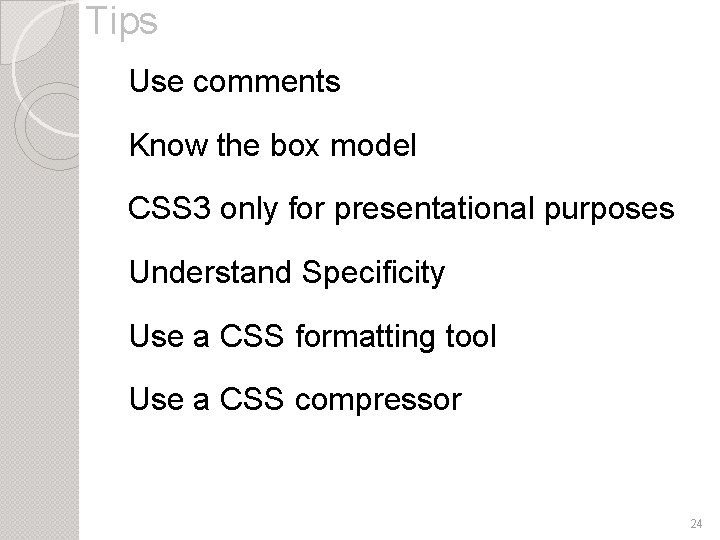 Tips

Use comments

Know the box model

CSS3 only for presentational purposes

Understand Specificity

Use a CSS formatting tool

Use a CSS compressor

24